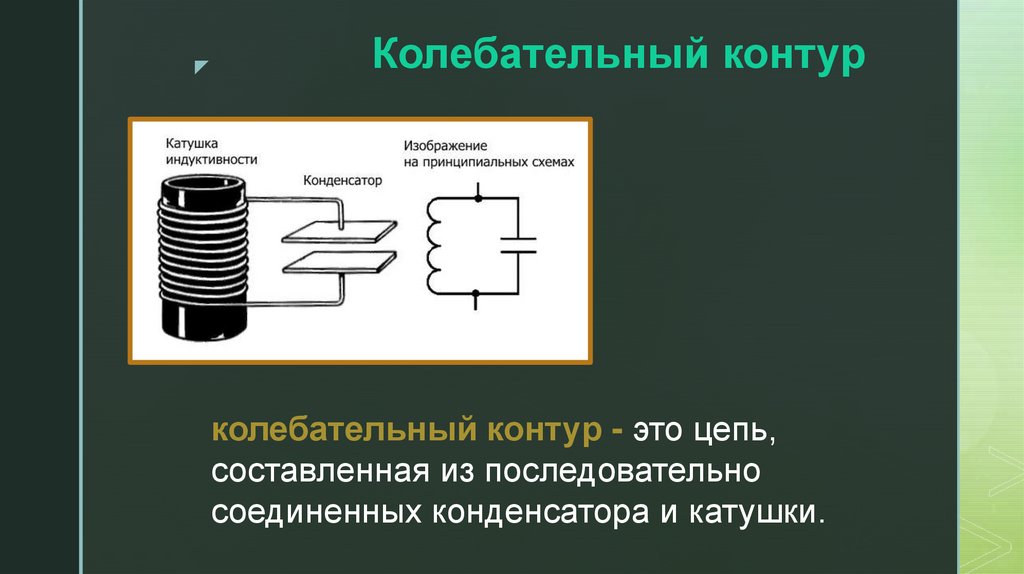 Колебательный контур

Катушка индуктивности

Конденсатор

Изображение на принципиальных схемах

колебательный контур - это цепь, составленная из последовательно соединенных конденсатора и катушки.